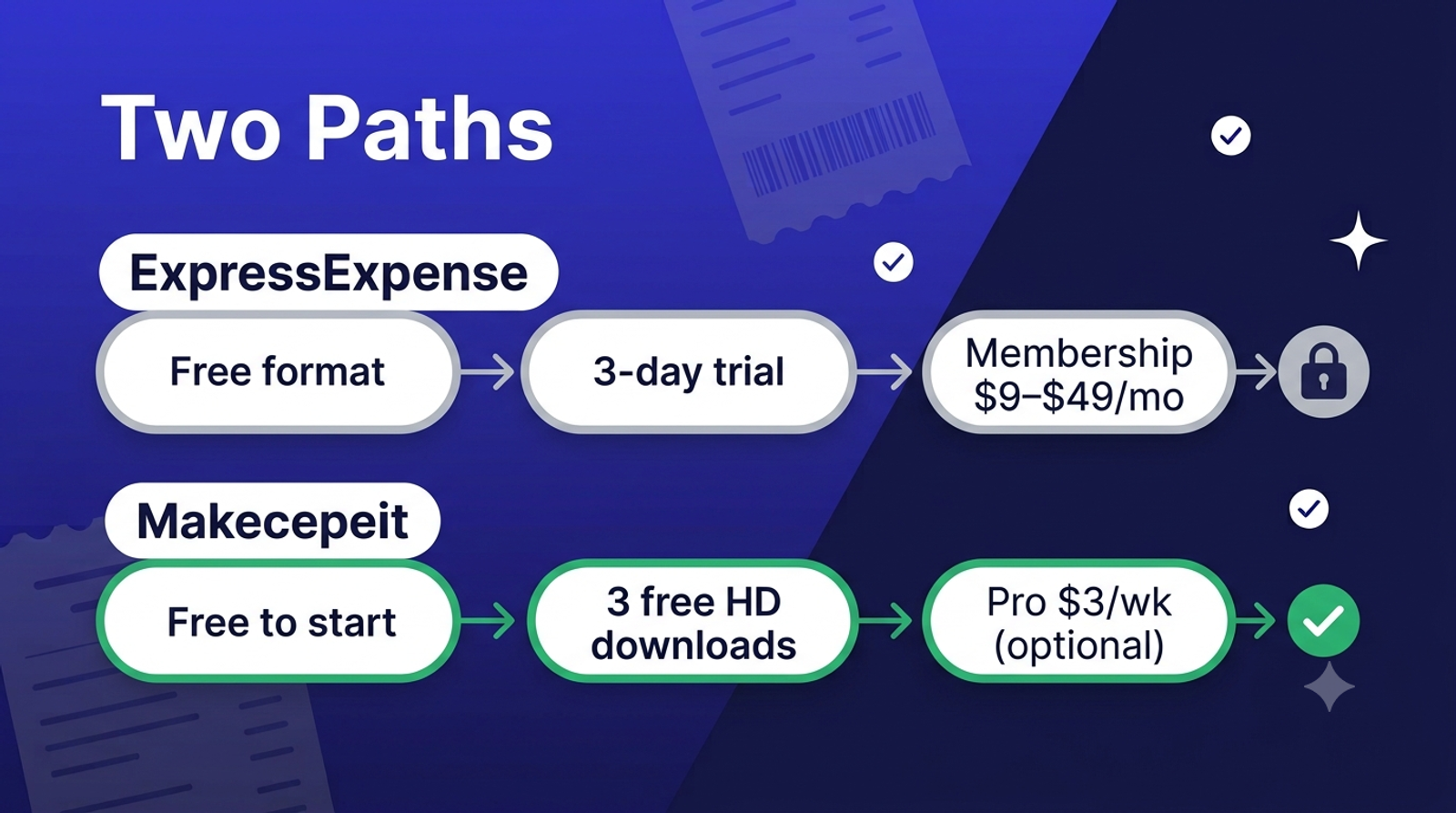 Two Paths

ExpressExpense

Free format

3-day trial

Membership $9–$49/mo

Makecepeit

Free to start

3 free HD downloads

Pro $3/wk (optional)